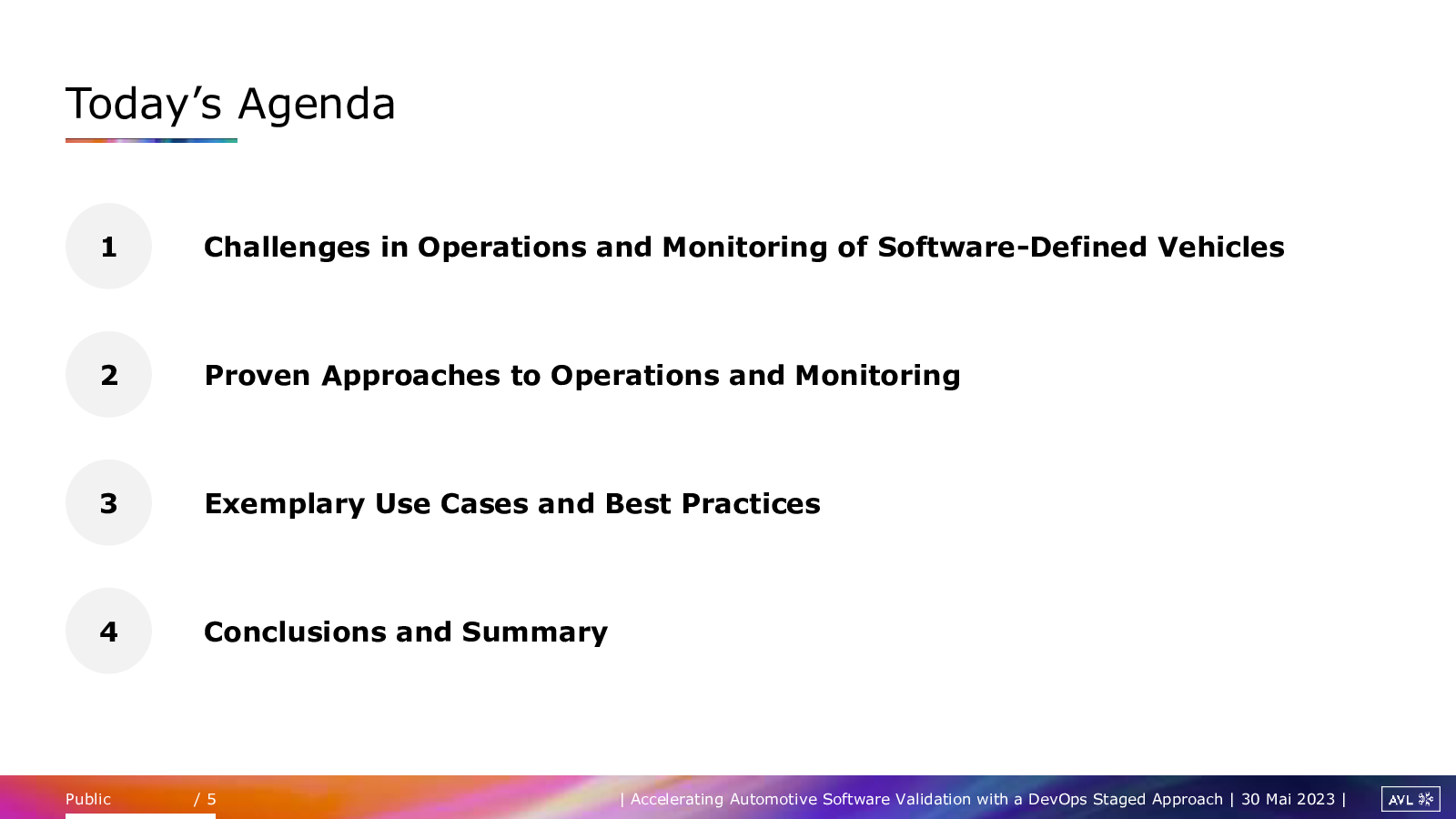 Today’s Agenda

1

Challenges in Operations and Monitoring of Software-Defined Vehicles

2

Proven Approaches to Operations and Monitoring

3

Exemplary Use Cases and Best Practices

4

Conclusions and Summary

Public / 5 | Accelerating Automotive Software Validation with a DevOps Staged Approach | 30 Mai 2023 | AVL